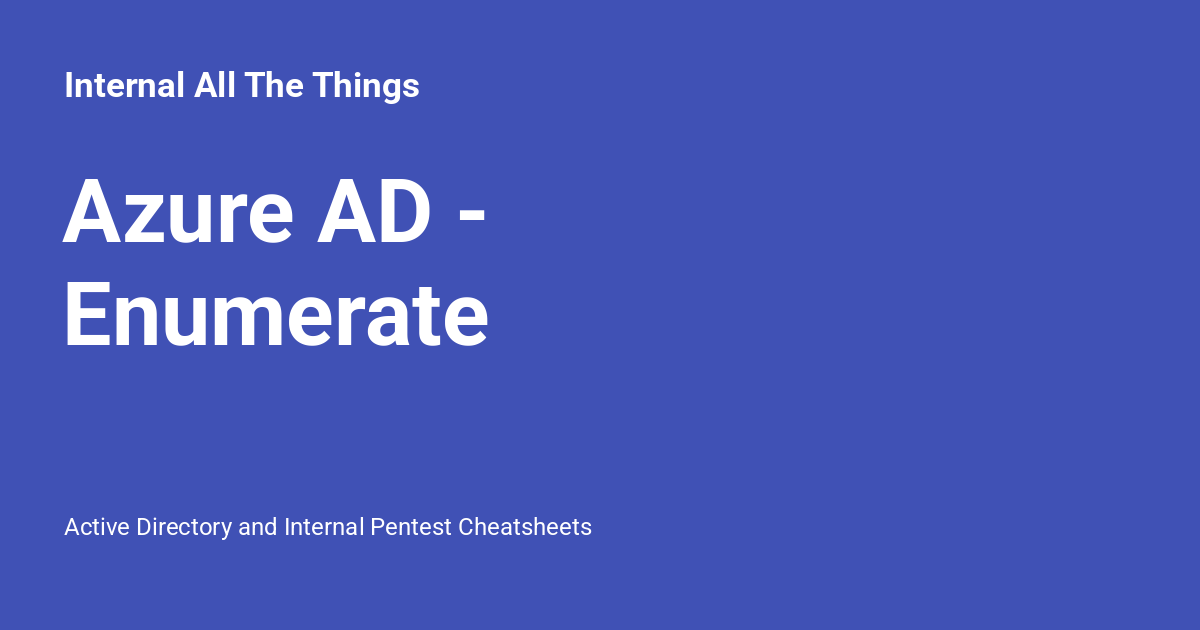 Internal All The Things

Azure AD - Enumerate

Active Directory and Internal Pentest Cheatsheets